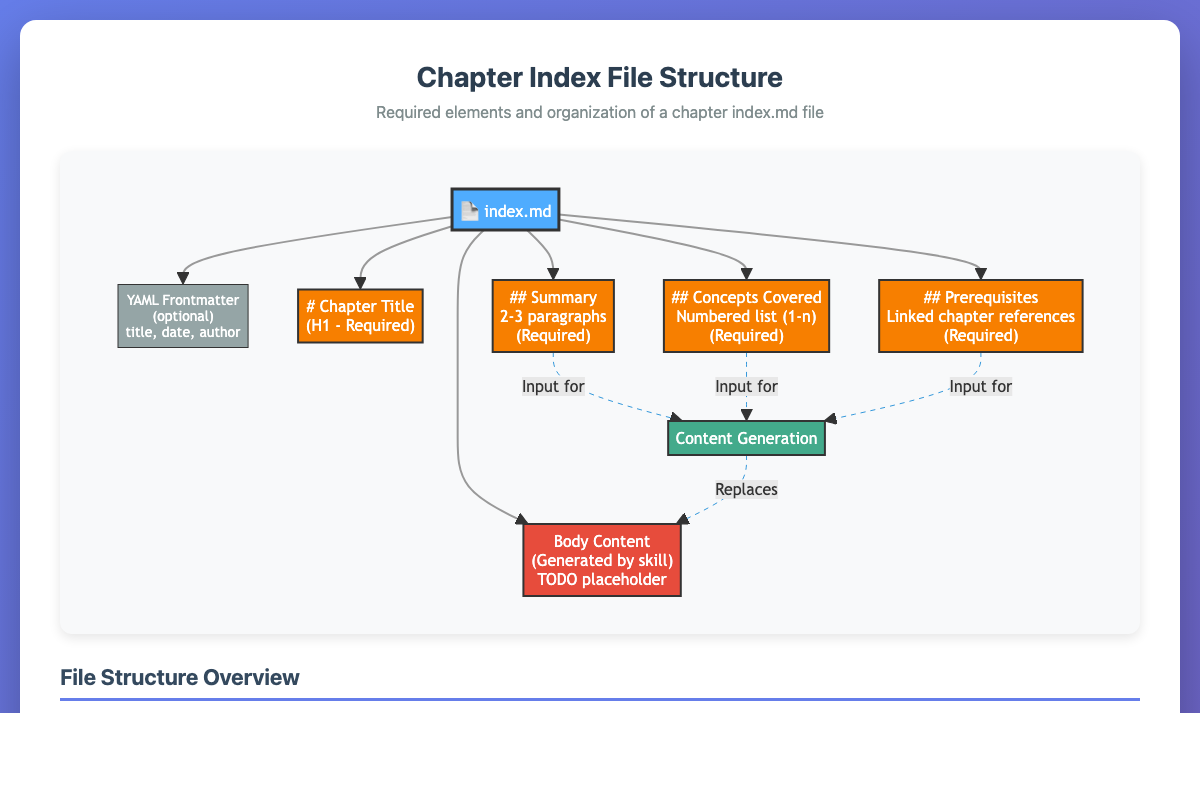 Chapter Index File Structure

Required elements and organization of a chapter index.md file

index.md

YAML Frontmatter (optional) title, date, author

# Chapter Title (H1 - Required)

## Summary 2-3 paragraphs (Required)

## Concepts Covered Numbered list (1-n) (Required)

## Prerequisites Linked chapter references (Required)

Input for

Input for

Input for

Content Generation

Replaces

Body Content (Generated by skill) TODO placeholder

File Structure Overview